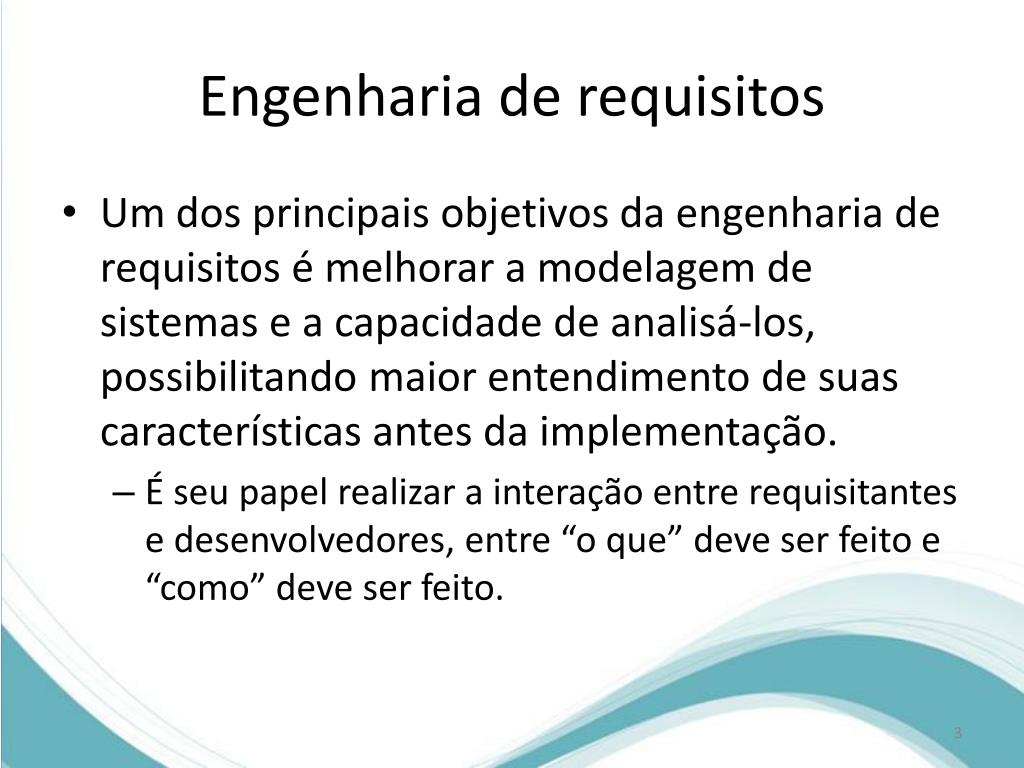 Engenharia de requisitos

• Um dos principais objetivos da engenharia de requisitos é melhorar a modelagem de sistemas e a capacidade de analisá-los, possibilitando maior entendimento de suas características antes da implementação.

– É seu papel realizar a interação entre requisitantes e desenvolvedores, entre “o que” deve ser feito e “como” deve ser feito.

3